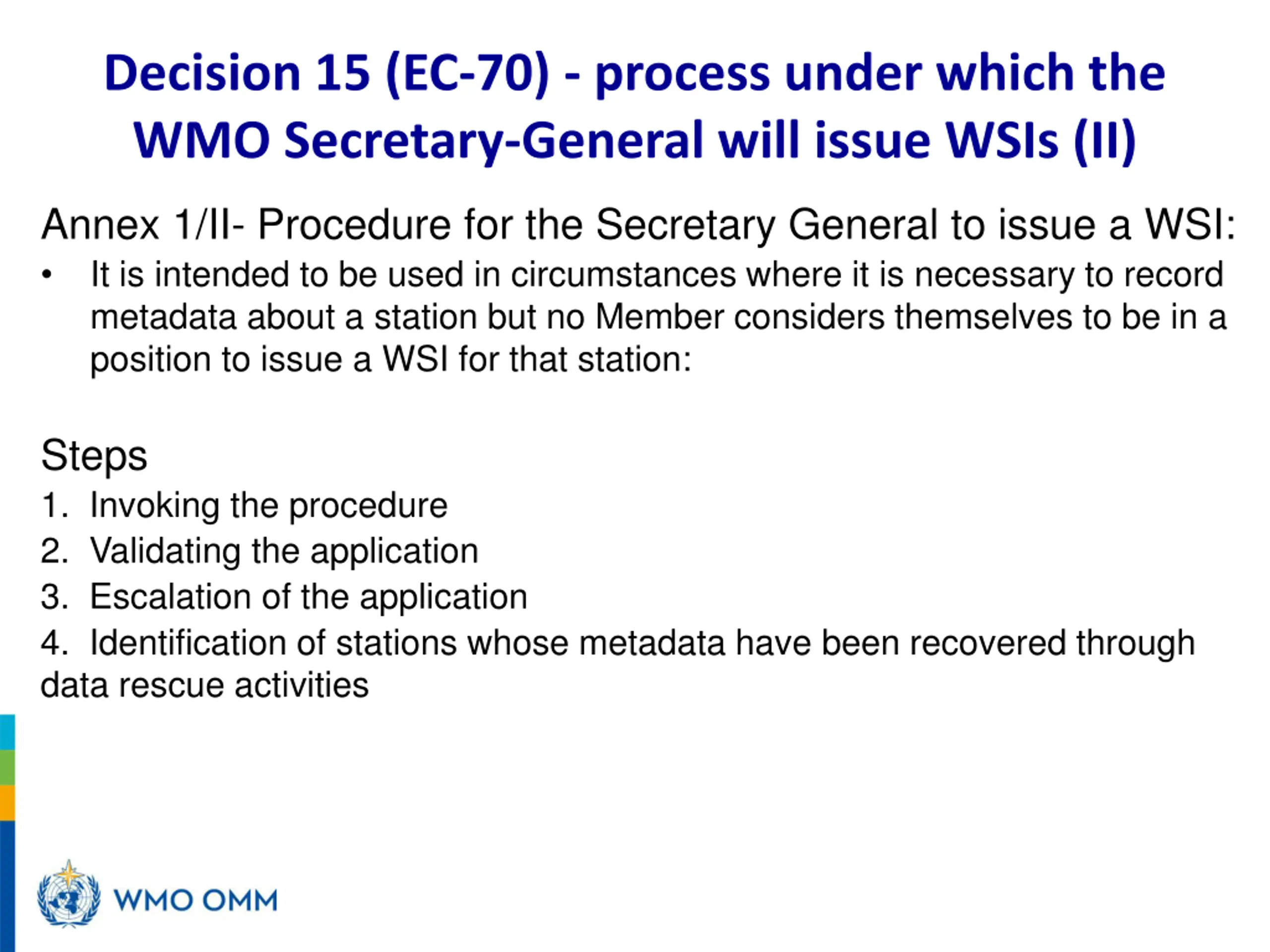 Decision 15 (EC-70) - process under which the WMO Secretary-General will issue WSIs (II)

Annex 1/II- Procedure for the Secretary General to issue a WSI:

• It is intended to be used in circumstances where it is necessary to record metadata about a station but no Member considers themselves to be in a position to issue a WSI for that station:

Steps

1. Invoking the procedure
2. Validating the application
3. Escalation of the application
4. Identification of stations whose metadata have been recovered through data rescue activities

WMO OMM